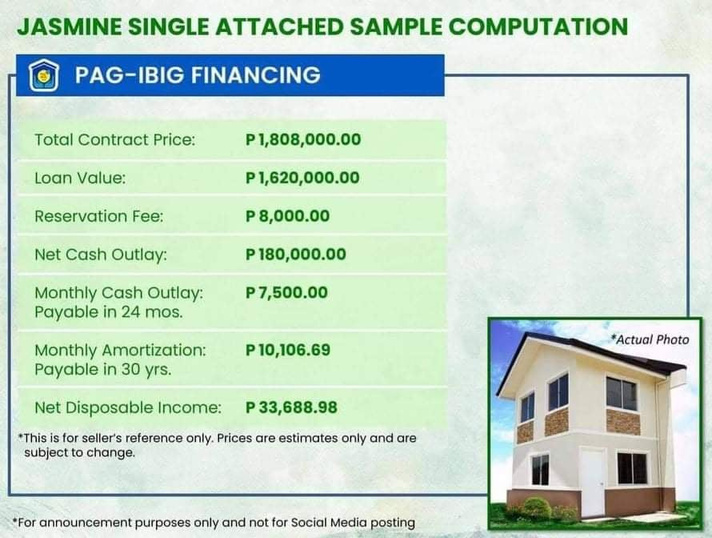 JASMINE SINGLE ATTACHED SAMPLE COMPUTATION

PAG-IBIG FINANCING

| | |
|---|---|
| Total Contract Price: | P 1,808,000.00 |
| Loan Value: | P 1,620,000.00 |
| Reservation Fee: | P 8,000.00 |
| Net Cash Outlay: | P 180,000.00 |
| Monthly Cash Outlay: Payable in 24 mos. | P 7,500.00 |
| Monthly Amortization: Payable in 30 yrs. | P 10,106.69 |
| Net Disposable Income: | P 33,688.98 |

*This is for seller's reference only. Prices are estimates only and are subject to change.

*Actual Photo

*For announcement purposes only and not for Social Media posting